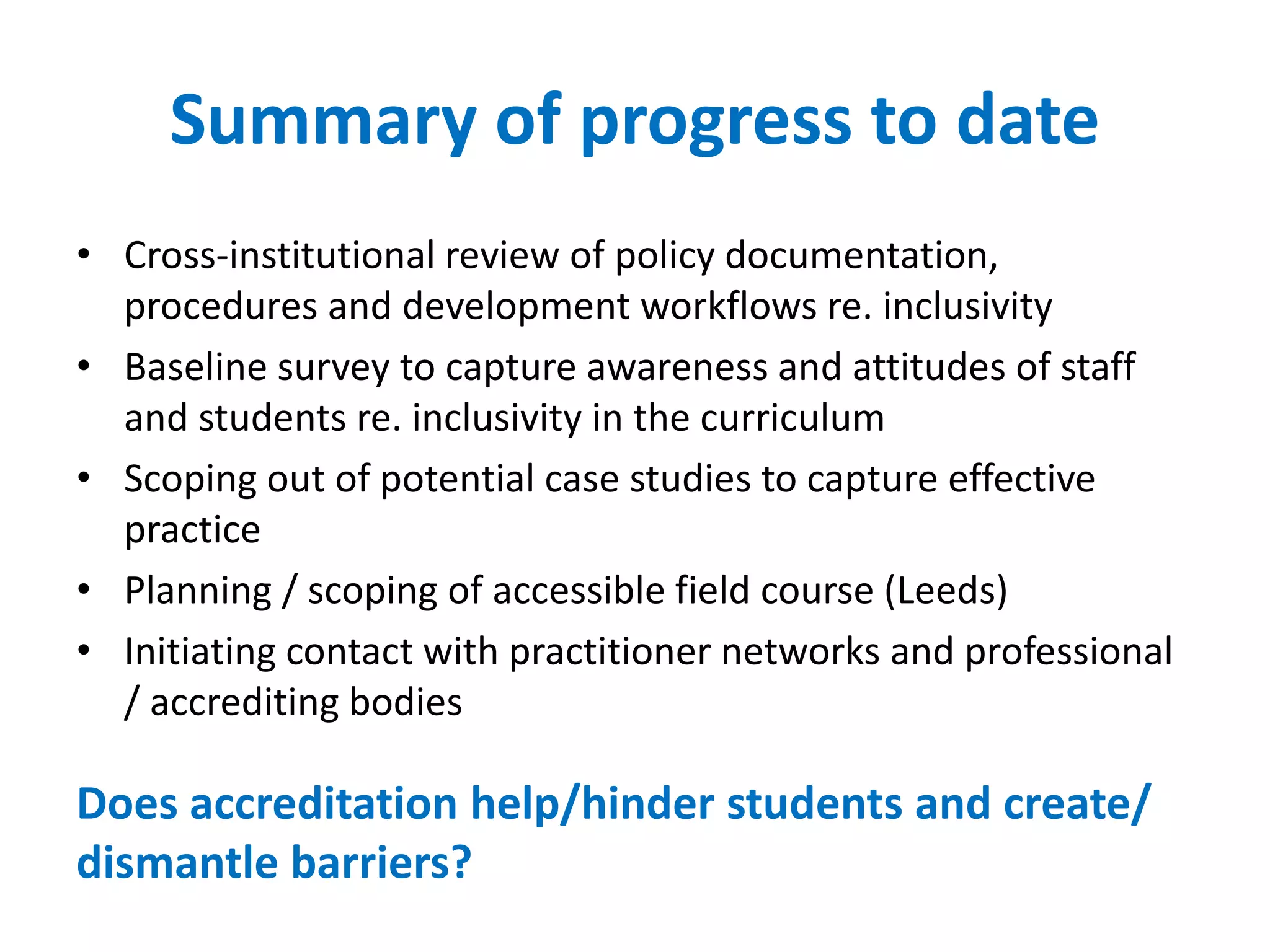 Summary of progress to date

• Cross-institutional review of policy documentation, procedures and development workflows re. inclusivity
• Baseline survey to capture awareness and attitudes of staff and students re. inclusivity in the curriculum
• Scoping out of potential case studies to capture effective practice
• Planning / scoping of accessible field course (Leeds)
• Initiating contact with practitioner networks and professional / accrediting bodies

Does accreditation help/hinder students and create/ dismantle barriers?